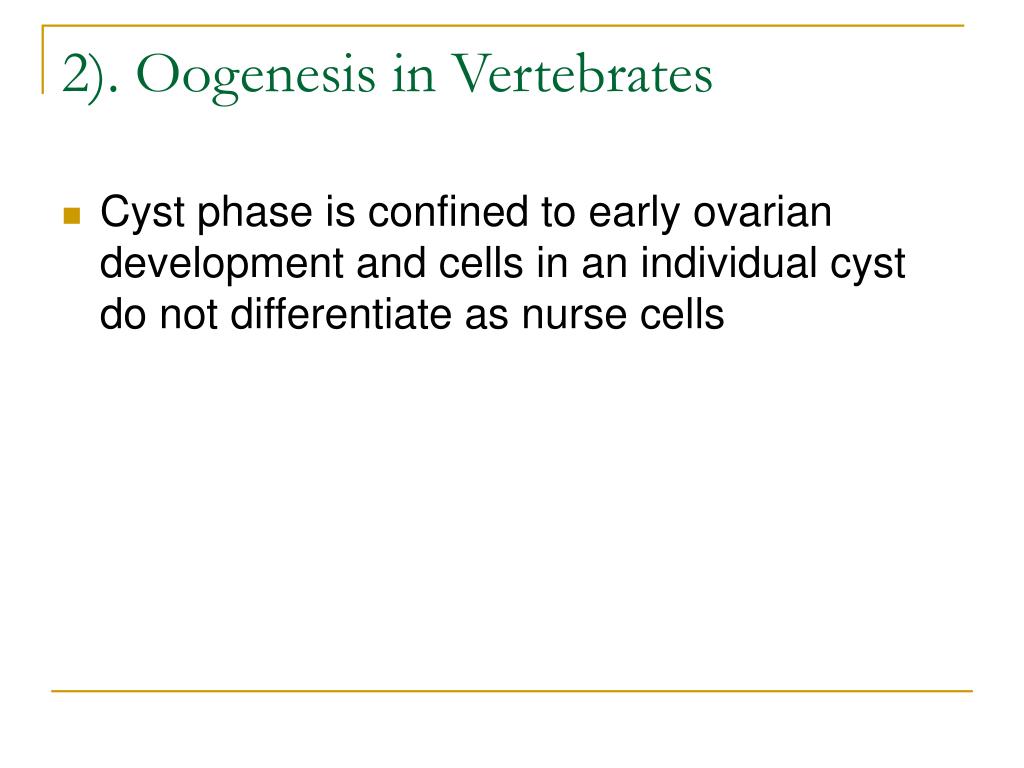 2). Oogenesis in Vertebrates

Cyst phase is confined to early ovarian development and cells in an individual cyst do not differentiate as nurse cells